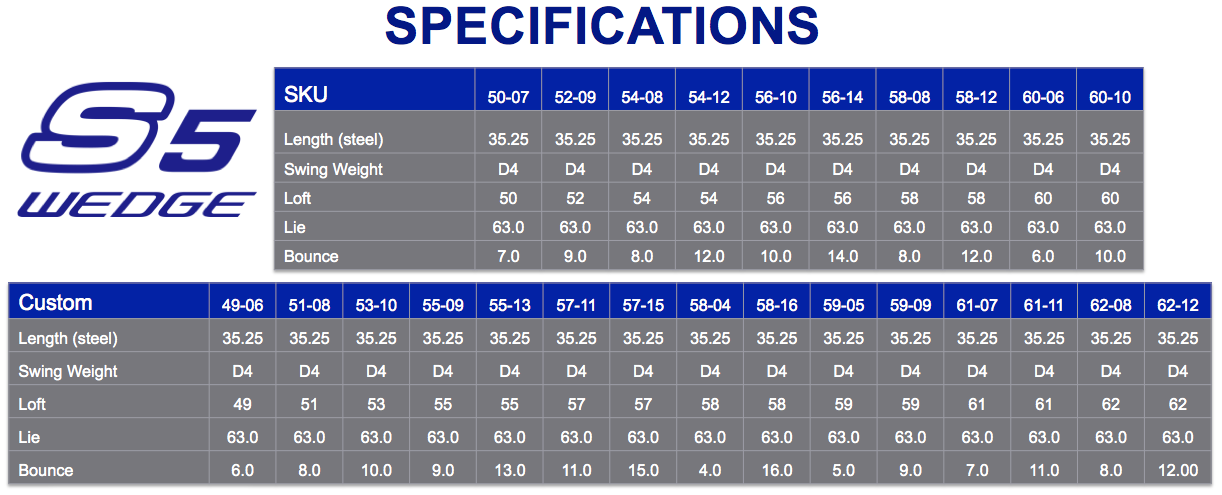 SPECIFICATIONS

S5 WEDGE

| SKU | 50-07 | 52-09 | 54-08 | 54-12 | 56-10 | 56-14 | 58-08 | 58-12 | 60-06 | 60-10 |
|---|---|---|---|---|---|---|---|---|---|---|
| Length (steel) | 35.25 | 35.25 | 35.25 | 35.25 | 35.25 | 35.25 | 35.25 | 35.25 | 35.25 | 35.25 |
| Swing Weight | D4 | D4 | D4 | D4 | D4 | D4 | D4 | D4 | D4 | D4 |
| Loft | 50 | 52 | 54 | 54 | 56 | 56 | 58 | 58 | 60 | 60 |
| Lie | 63.0 | 63.0 | 63.0 | 63.0 | 63.0 | 63.0 | 63.0 | 63.0 | 63.0 | 63.0 |
| Bounce | 7.0 | 9.0 | 8.0 | 12.0 | 10.0 | 14.0 | 8.0 | 12.0 | 6.0 | 10.0 |

| Custom | 49-06 | 51-08 | 53-10 | 55-09 | 55-13 | 57-11 | 57-15 | 58-04 | 58-16 | 59-05 | 59-09 | 61-07 | 61-11 | 62-08 | 62-12 |
|---|---|---|---|---|---|---|---|---|---|---|---|---|---|---|---|
| Length (steel) | 35.25 | 35.25 | 35.25 | 35.25 | 35.25 | 35.25 | 35.25 | 35.25 | 35.25 | 35.25 | 35.25 | 35.25 | 35.25 | 35.25 | 35.25 |
| Swing Weight | D4 | D4 | D4 | D4 | D4 | D4 | D4 | D4 | D4 | D4 | D4 | D4 | D4 | D4 | D4 |
| Loft | 49 | 51 | 53 | 55 | 55 | 57 | 57 | 58 | 58 | 59 | 59 | 61 | 61 | 62 | 62 |
| Lie | 63.0 | 63.0 | 63.0 | 63.0 | 63.0 | 63.0 | 63.0 | 63.0 | 63.0 | 63.0 | 63.0 | 63.0 | 63.0 | 63.0 | 63.0 |
| Bounce | 6.0 | 8.0 | 10.0 | 9.0 | 13.0 | 11.0 | 15.0 | 4.0 | 16.0 | 5.0 | 9.0 | 7.0 | 11.0 | 8.0 | 12.00 |